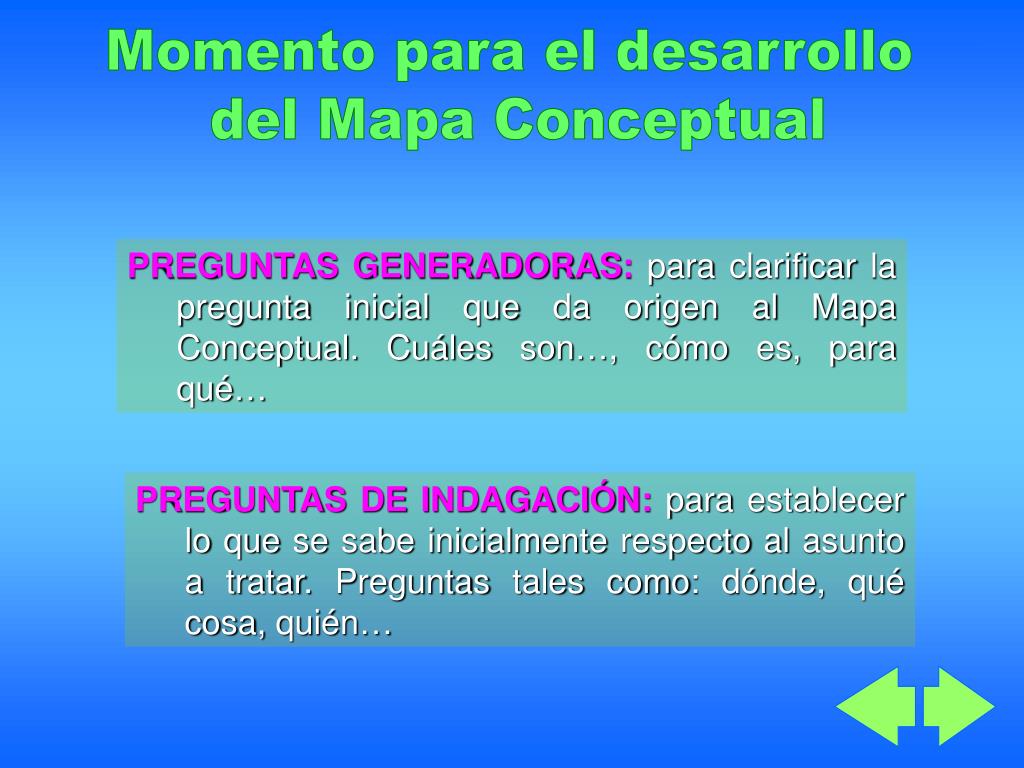 Momento para el desarrollo del Mapa Conceptual

PREGUNTAS GENERADORAS: para clarificar la pregunta inicial que da origen al Mapa Conceptual. Cuáles son…, cómo es, para qué…

PREGUNTAS DE INDAGACIÓN: para establecer lo que se sabe inicialmente respecto al asunto a tratar. Preguntas tales como: dónde, qué cosa, quién…